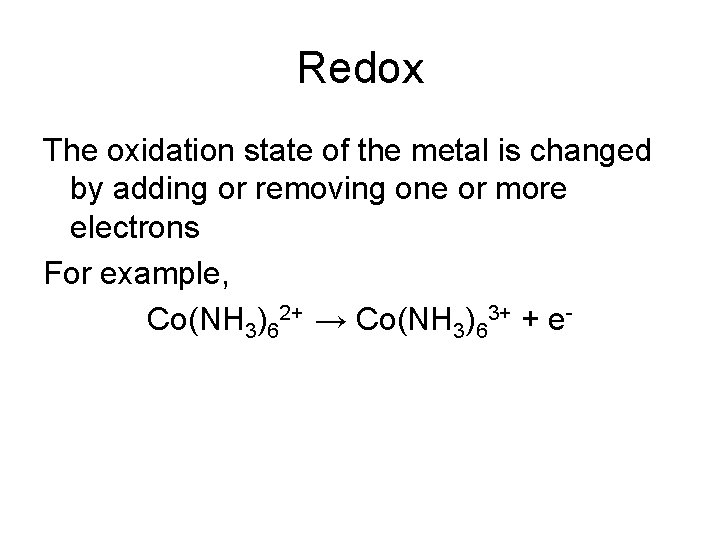 Redox

The oxidation state of the metal is changed by adding or removing one or more electrons

For example,

$Co(NH_3)_6^{2+} \rightarrow Co(NH_3)_6^{3+} + e^-$